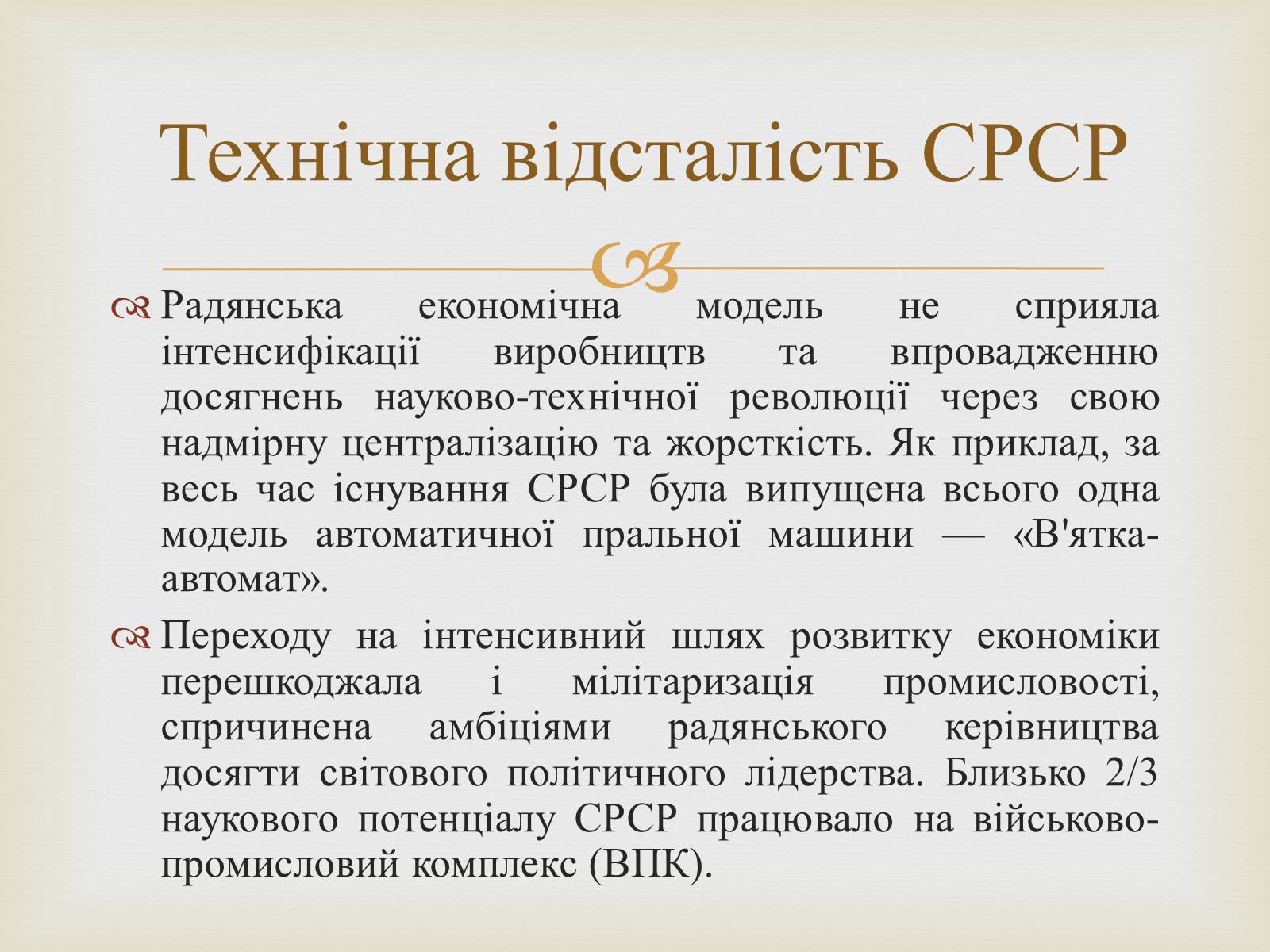 Технічна відсталість СРСР

Радянська економічна модель не сприяла інтенсифікації виробництв та впровадженню досягнень науково-технічної революції через свою надмірну централізацію та жорсткість. Як приклад, за весь час існування СРСР була випущена всього одна модель автоматичної пральної машини — «В'ятка-автомат».

Переходу на інтенсивний шлях розвитку економіки перешкоджала і мілітаризація промисловості, спричинена амбіціями радянського керівництва досягти світового політичного лідерства. Близько 2/3 наукового потенціалу СРСР працювало на військово-промисловий комплекс (ВПК).